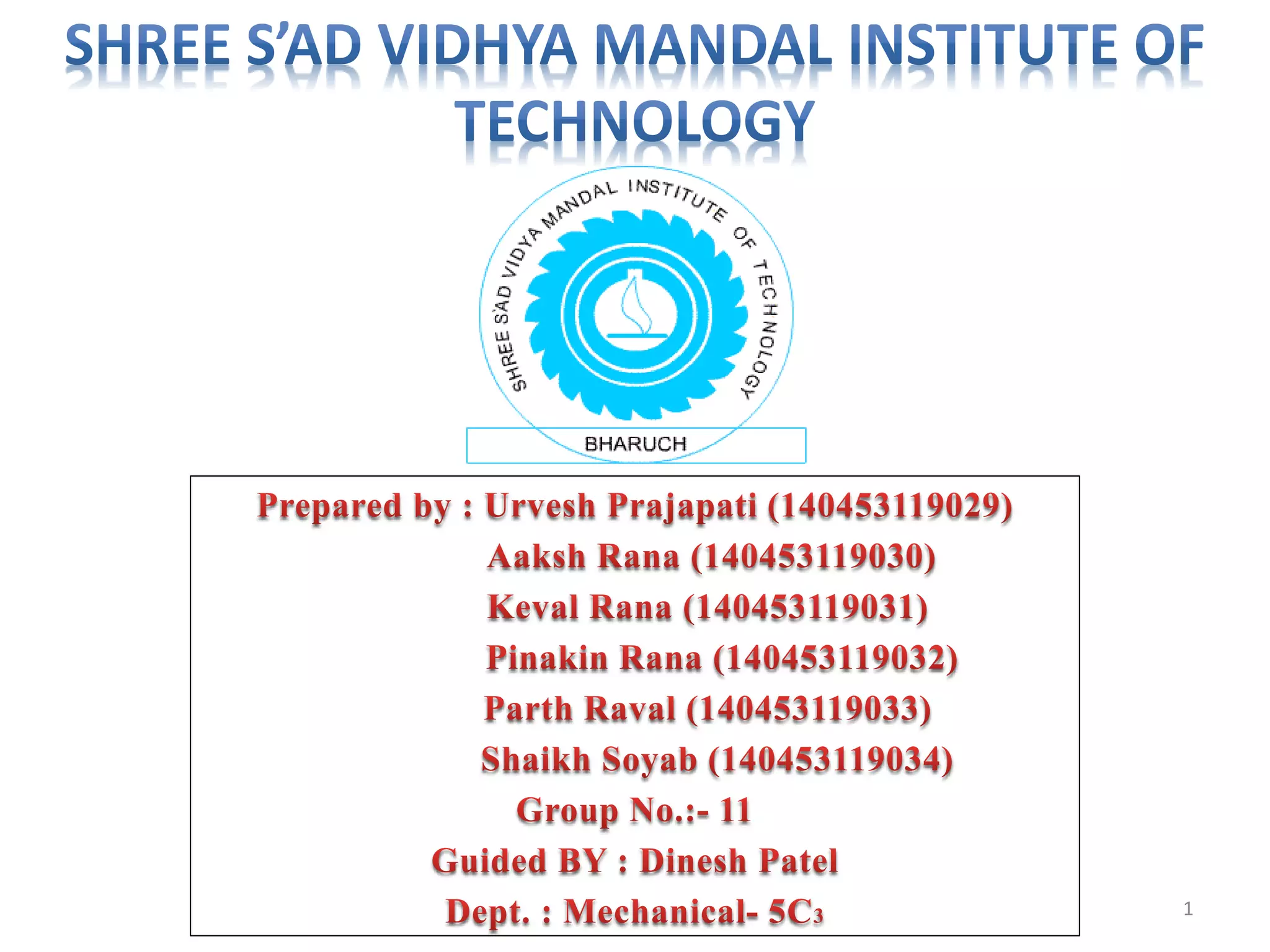 SHREE S'AD VIDHYA MANDAL INSTITUTE OF TECHNOLOGY

SHREE S'AD VIDYA MANDAL INSTITUTE OF TECHNOLOGY

BHARUCH

Prepared by : Urvesh Prajapati (140453119029)
Aaksh Rana (140453119030)
Keval Rana (140453119031)
Pinakin Rana (140453119032)
Parth Raval (140453119033)
Shaikh Soyab (140453119034)
Group No.:- 11
Guided BY : Dinesh Patel
Dept. : Mechanical- 5C$_3$

1